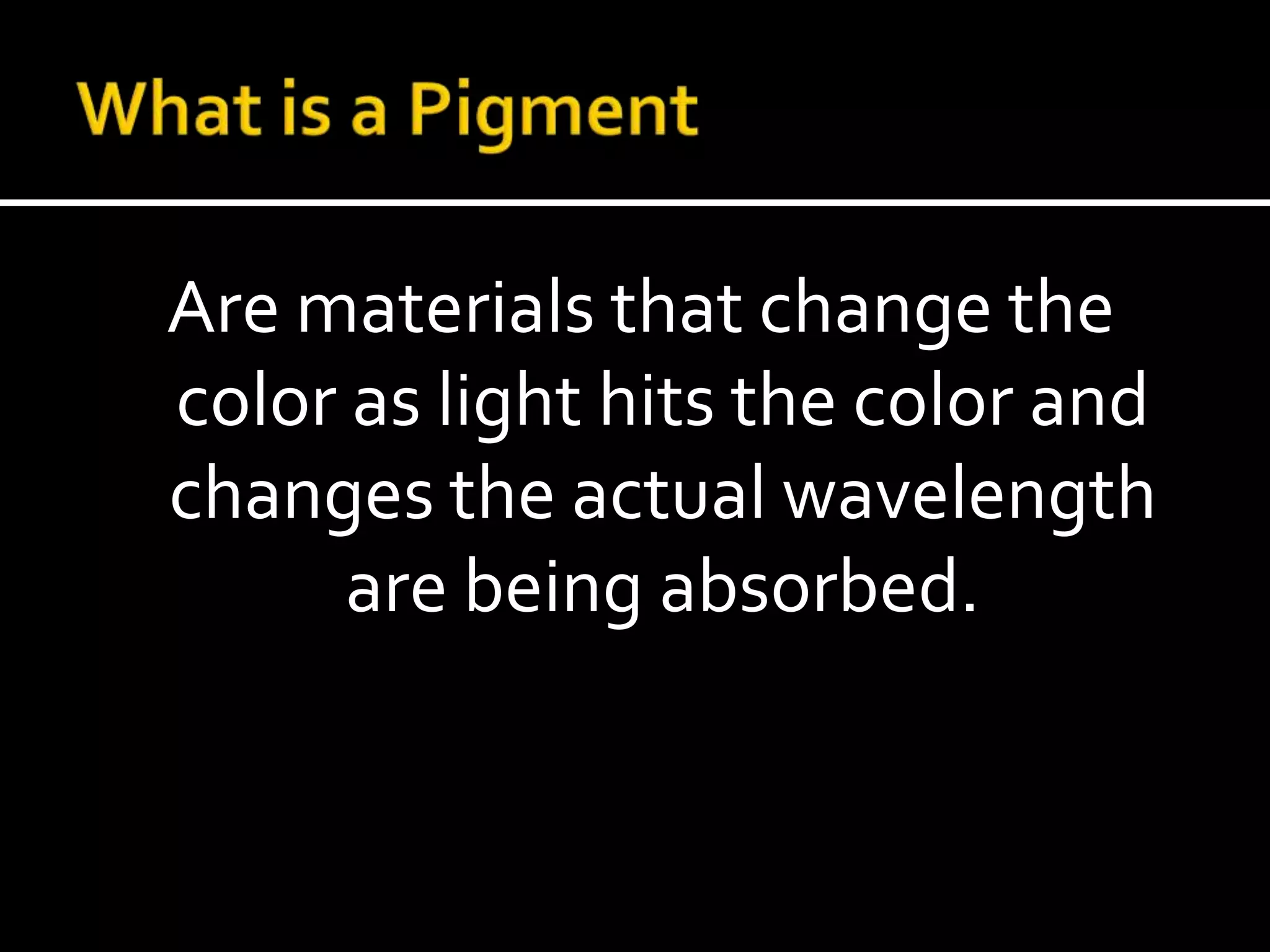 What is a Pigment

Are materials that change the color as light hits the color and changes the actual wavelength are being absorbed.